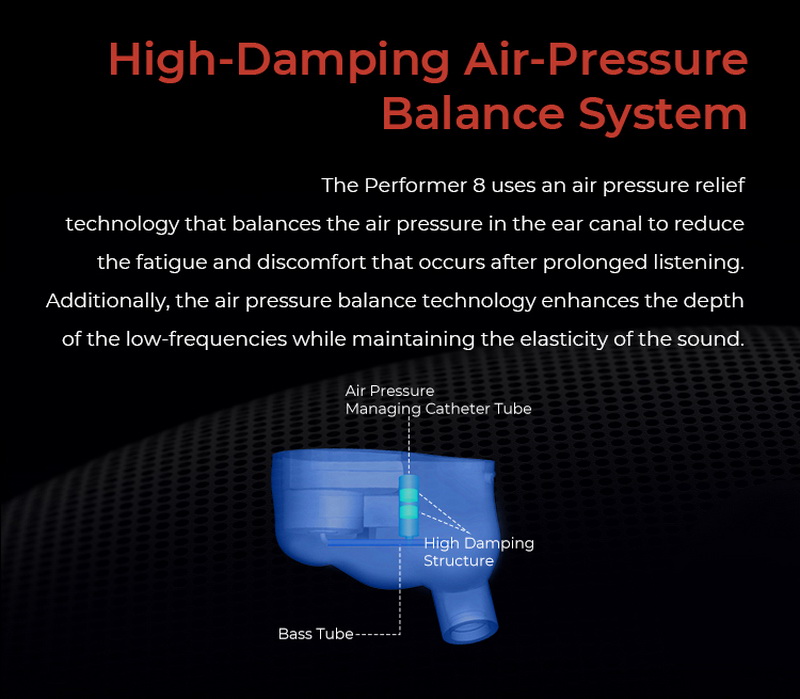 High-Damping Air-Pressure Balance System

The Performer 8 uses an air pressure relief technology that balances the air pressure in the ear canal to reduce the fatigue and discomfort that occurs after prolonged listening. Additionally, the air pressure balance technology enhances the depth of the low-frequencies while maintaining the elasticity of the sound.

Air Pressure Managing Catheter Tube

High Damping Structure

Bass Tube